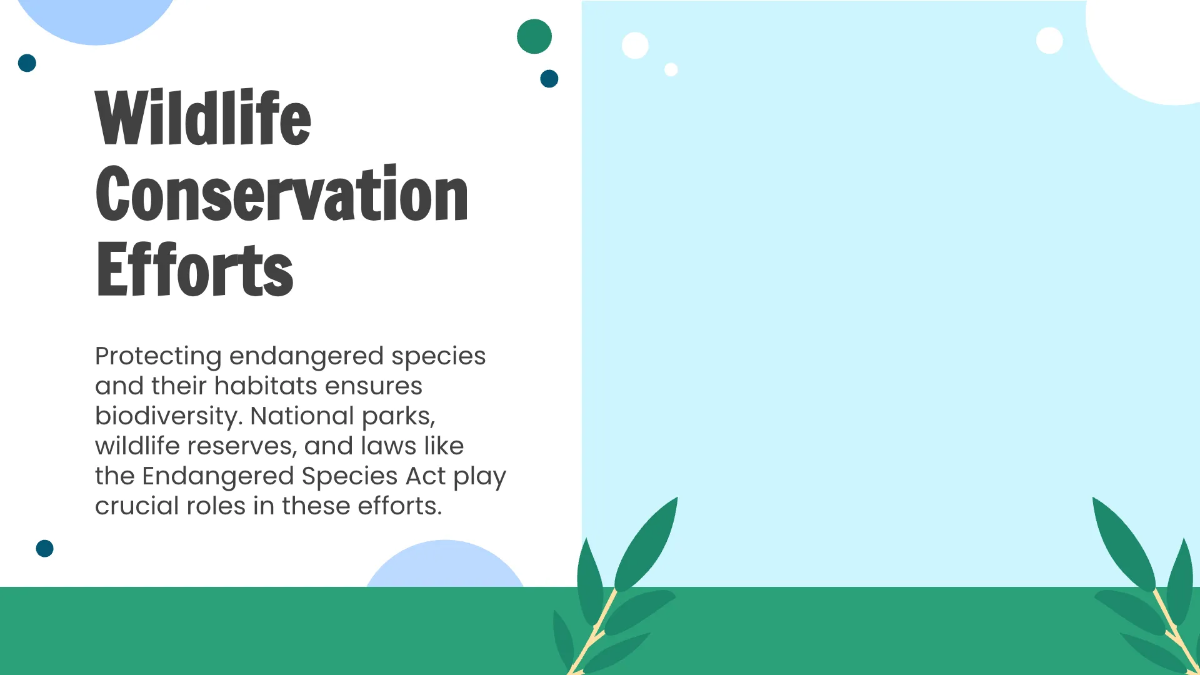 Wildlife Conservation Efforts

Protecting endangered species and their habitats ensures biodiversity. National parks, wildlife reserves, and laws like the Endangered Species Act play crucial roles in these efforts.